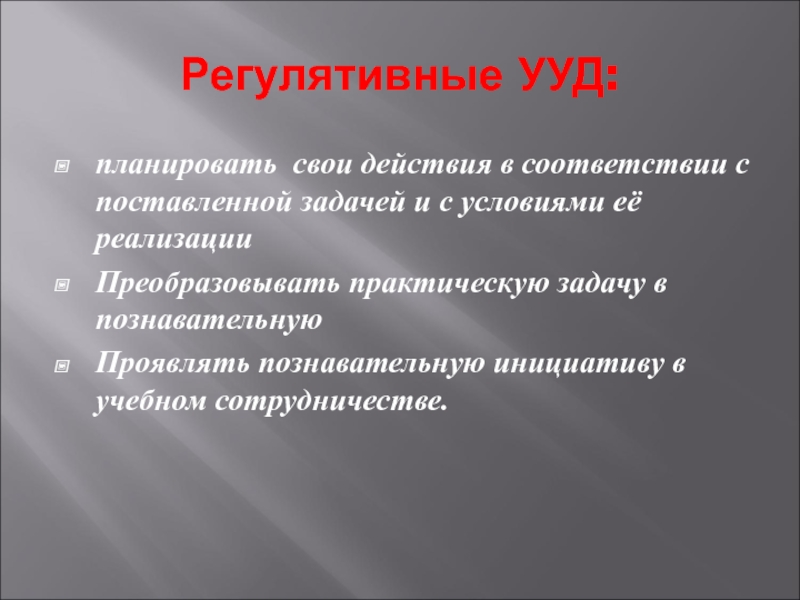 Регулятивные УУД:

планировать  свои действия в соответствии с поставленной задачей и с условиями её реализации

Преобразовывать практическую задачу в познавательную

Проявлять познавательную инициативу в учебном сотрудничестве.